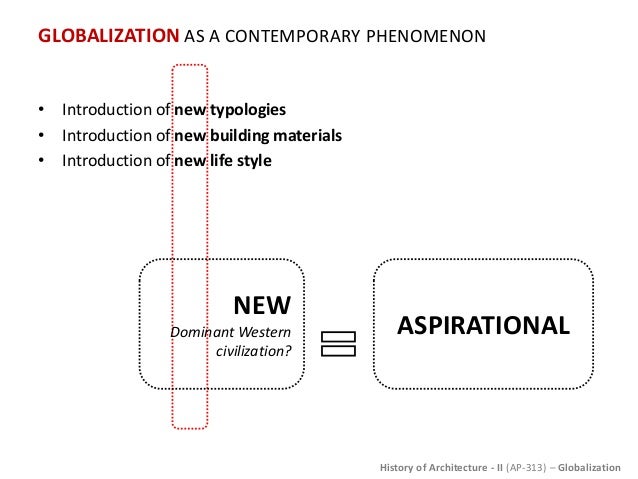 GLOBALIZATION AS A CONTEMPORARY PHENOMENON

• Introduction of new typologies
• Introduction of new building materials
• Introduction of new life style

NEW
Dominant Western civilization?

=

ASPIRATIONAL

History of Architecture - II (AP-313) – Globalization